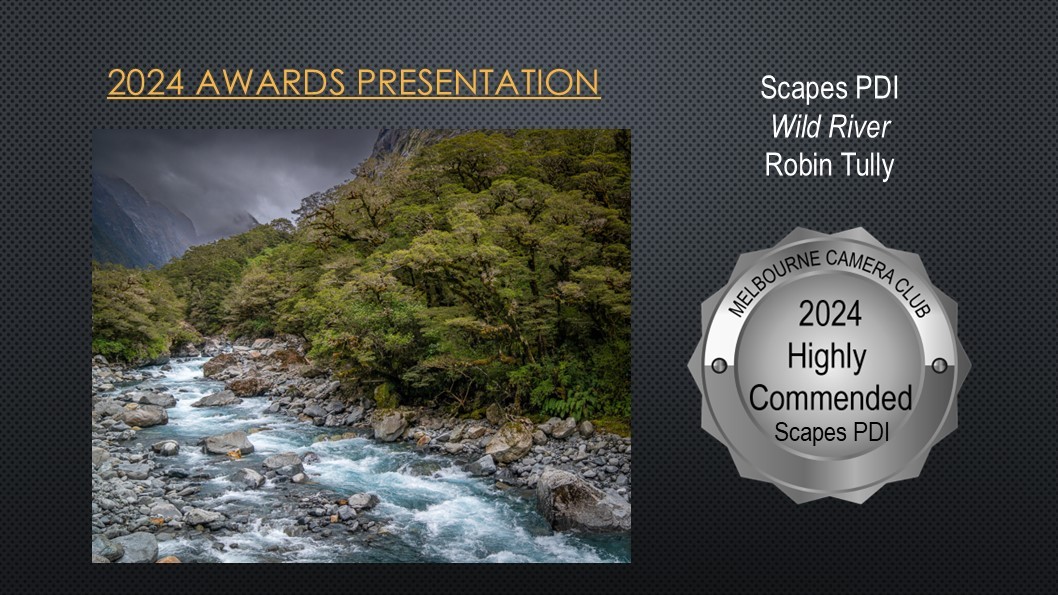 2024 AWARDS PRESENTATION

Scapes PDI
Wild River
Robin Tully

MELBOURNE CAMERA CLUB
2024
Highly
Commended
Scapes PDI